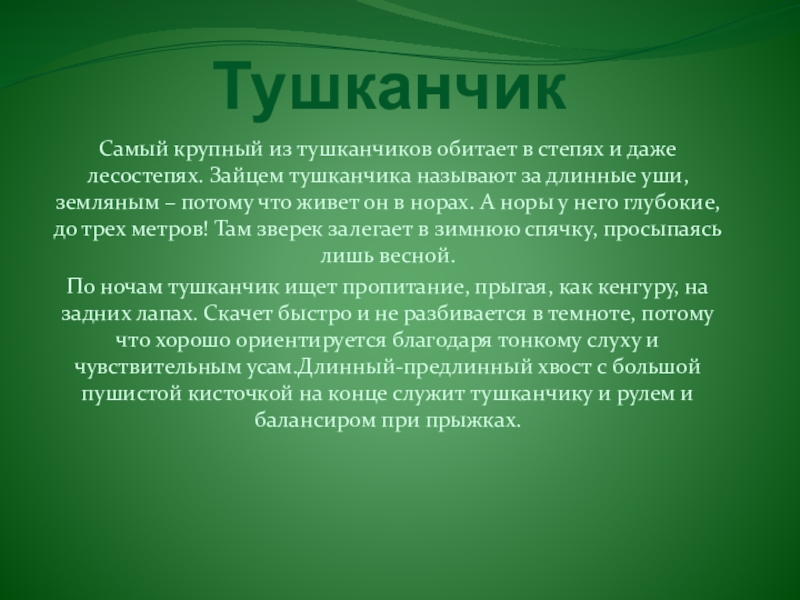 Тушканчик

Самый крупный из тушканчиков обитает в степях и даже лесостепях. Зайцем тушканчика называют за длинные уши, земляным – потому что живет он в норах. А норы у него глубокие, до трех метров! Там зверек залегает в зимнюю спячку, просыпаясь лишь весной.

По ночам тушканчик ищет пропитание, прыгая, как кенгуру, на задних лапах. Скачет быстро и не разбивается в темноте, потому что хорошо ориентируется благодаря тонкому слуху и чувствительным усам.Длинный-предлинный хвост с большой пушистой кисточкой на конце служит тушканчику и рулем и балансиром при прыжках.